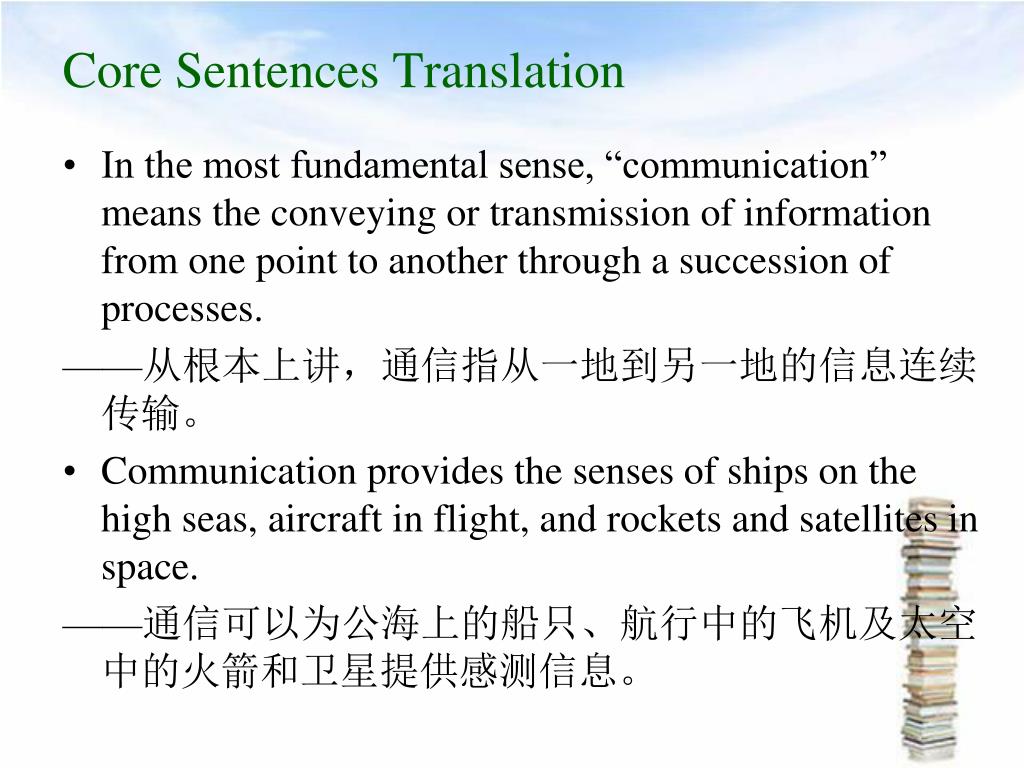 Core Sentences Translation

• In the most fundamental sense, “communication” means the conveying or transmission of information from one point to another through a succession of processes.

——从根本上讲，通信指从一地到另一地的信息连续传输。

• Communication provides the senses of ships on the high seas, aircraft in flight, and rockets and satellites in space.

——通信可以为公海上的船只、航行中的飞机及太空中的火箭和卫星提供感测信息。